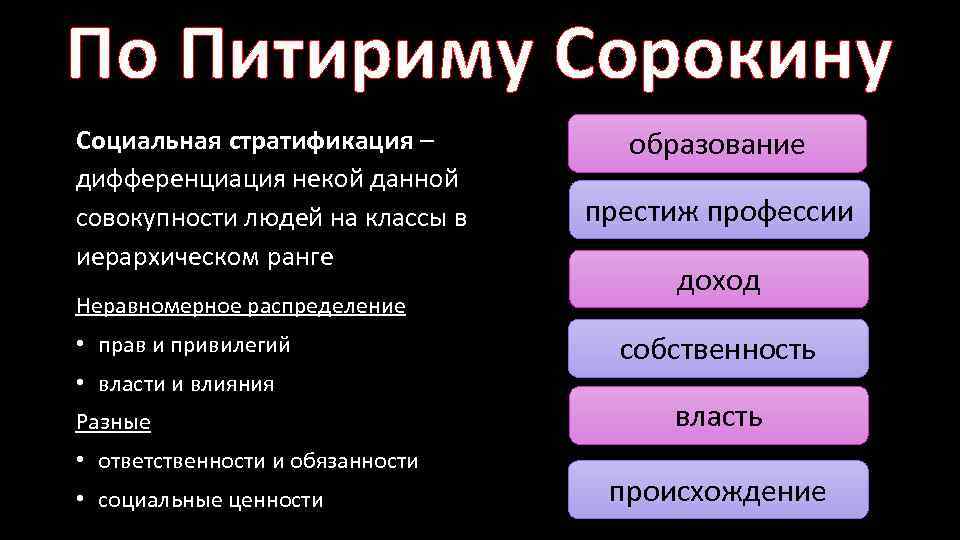 По Питириму Сорокину

Социальная стратификация – дифференциация некой данной совокупности людей на классы в иерархическом ранге

Неравномерное распределение
• прав и привилегий
• власти и влияния

Разные
• ответственности и обязанности
• социальные ценности

образование
престиж профессии
доход
собственность
власть
происхождение